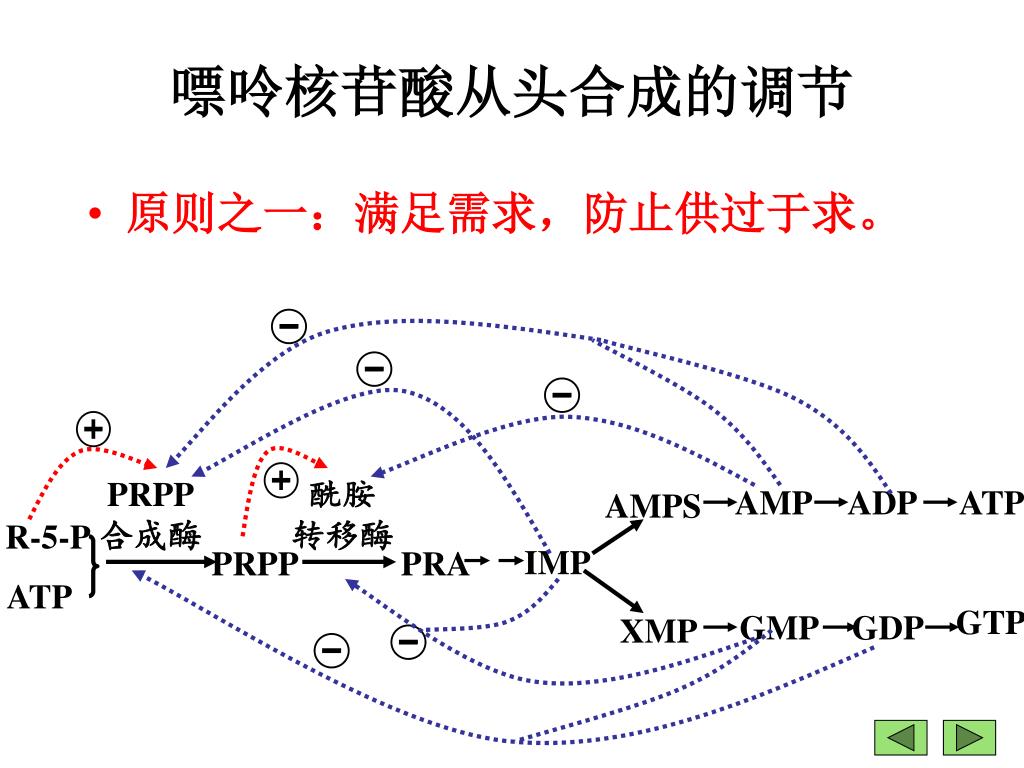 嘌呤核苷酸从头合成的调节

• 原则之一：满足需求，防止供过于求。

−
−
−
+
+
PRPP 合成酶
酰胺 转移酶
R-5-P
ATP
PRPP
PRA
IMP
AMPS
AMP
ADP
ATP
XMP
GMP
GDP
GTP
−
−